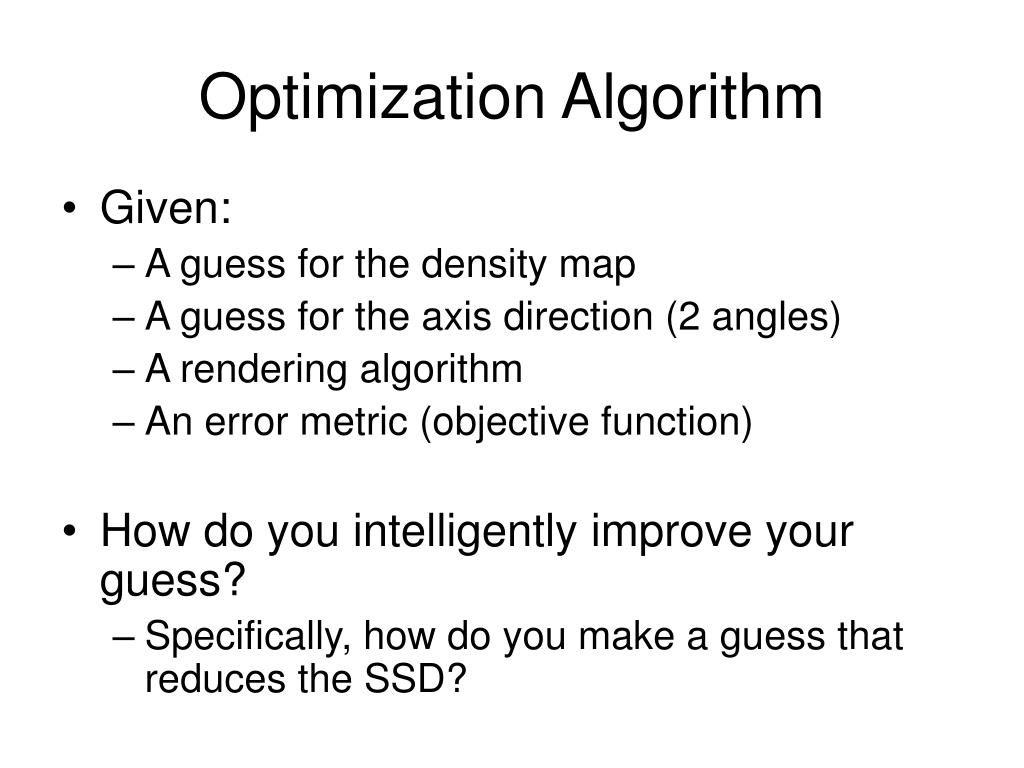 Optimization Algorithm

• Given:
– A guess for the density map
– A guess for the axis direction (2 angles)
– A rendering algorithm
– An error metric (objective function)

• How do you intelligently improve your guess?
– Specifically, how do you make a guess that reduces the SSD?